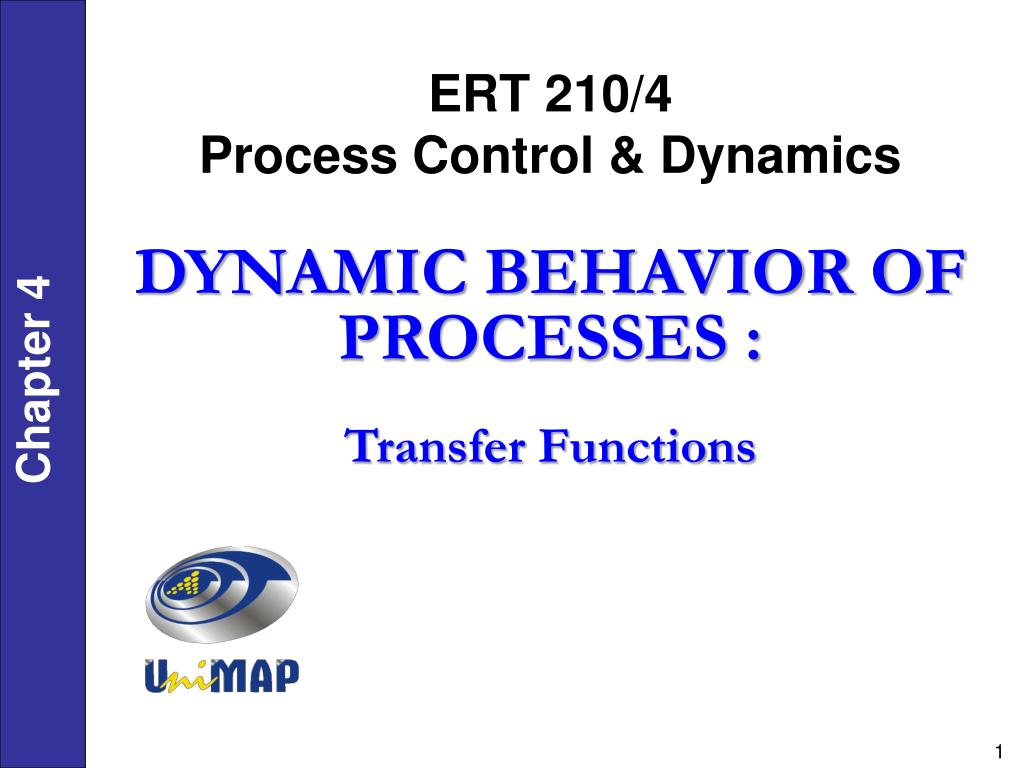 Chapter 4

ERT 210/4
Process Control & Dynamics

DYNAMIC BEHAVIOR OF PROCESSES :

Transfer Functions

UniMAP

1